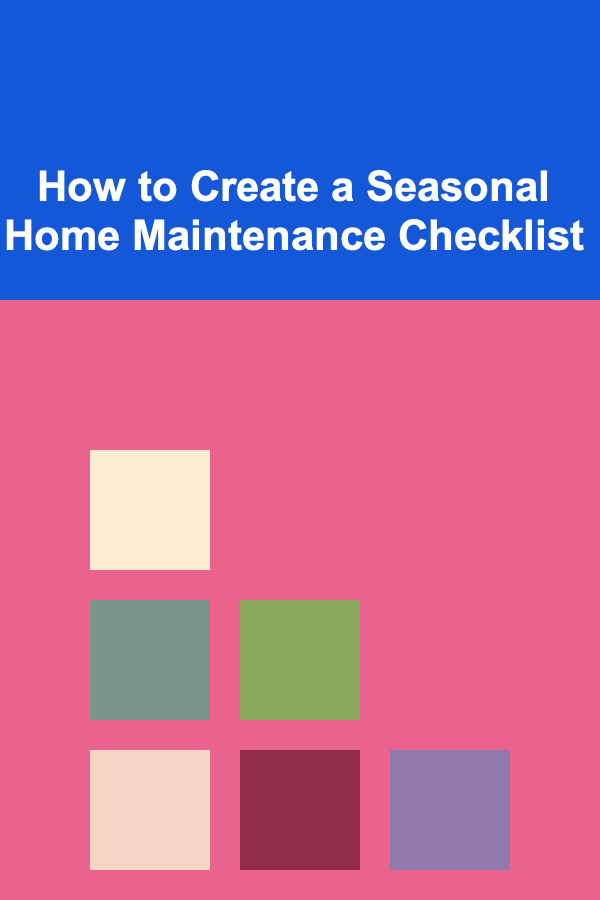 How to Create a Seasonal Home Maintenance Checklist